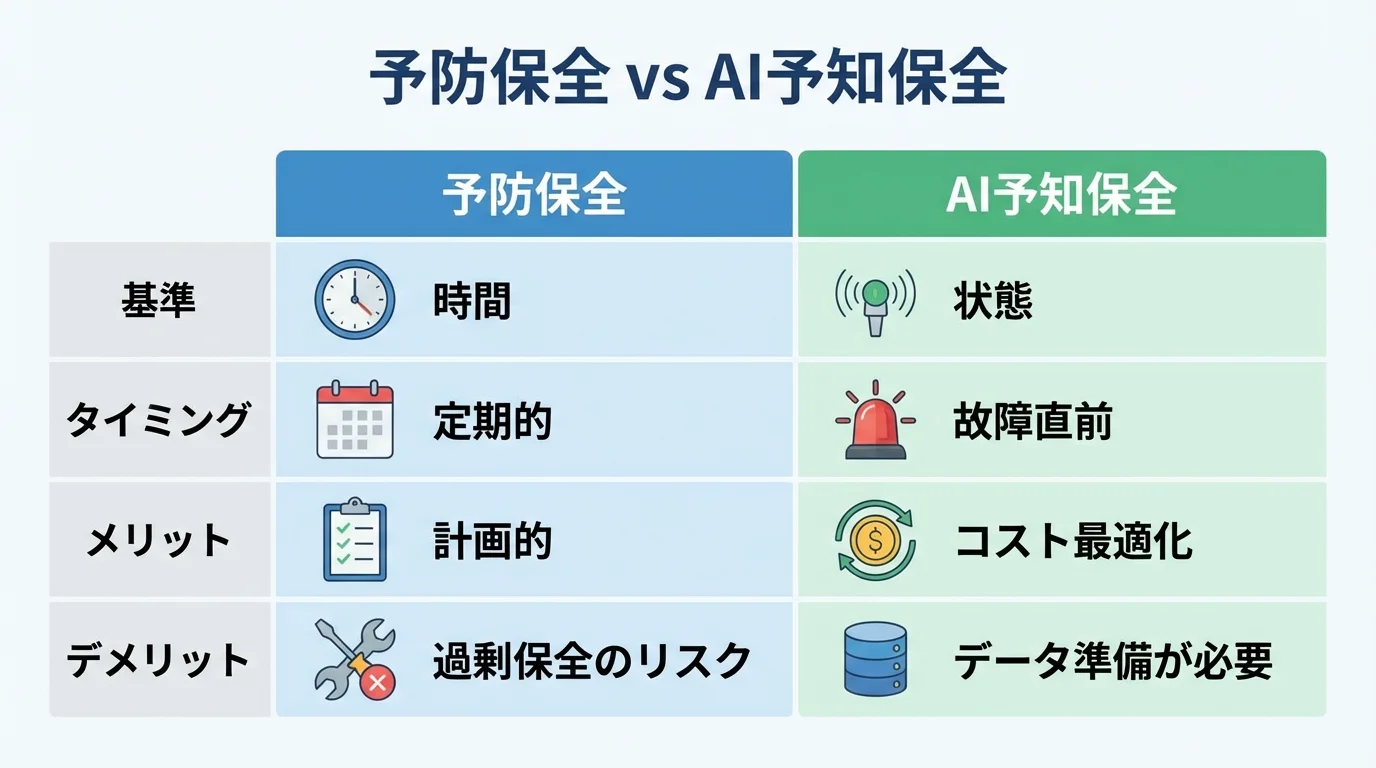 予防保全 vs AI予知保全

| | 予防保全 | AI予知保全 |
|---|---|---|
| 基準 | 時間 | 状態 |
| タイミング | 定期的 | 故障直前 |
| メリット | 計画的 | コスト最適化 |
| デメリット | 過剰保全のリスク | データ準備が必要 |